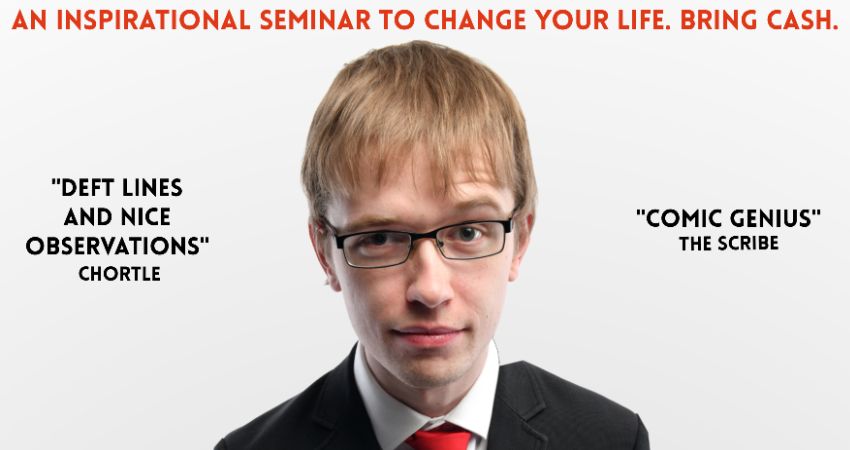 AN INSPIRATIONAL SEMINAR TO CHANGE YOUR LIFE. BRING CASH.

"DEFT LINES AND NICE OBSERVATIONS"
CHORTLE

"COMIC GENIUS"
THE SCRIBE